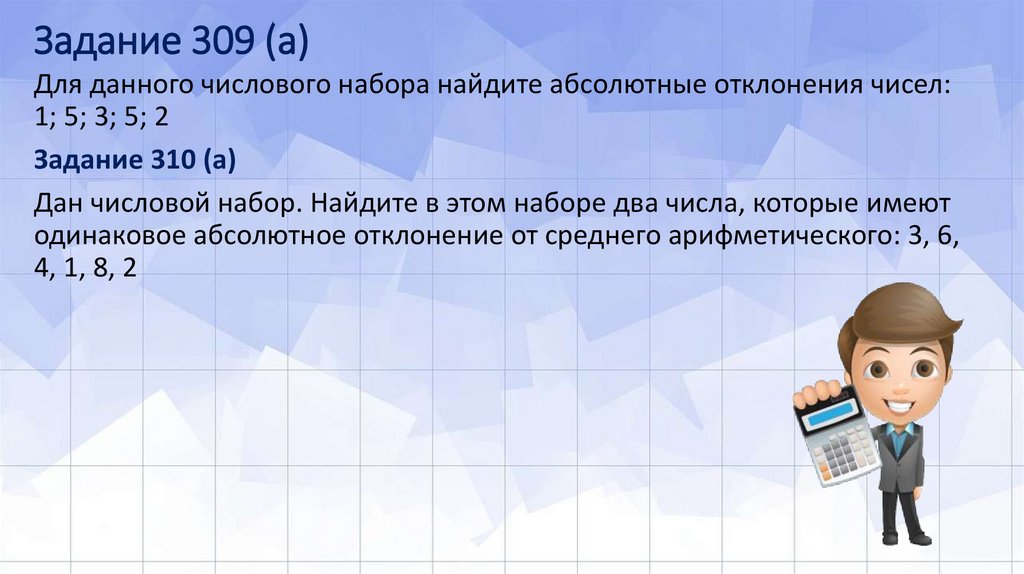 Задание 309 (а)

Для данного числового набора найдите абсолютные отклонения чисел: 1; 5; 3; 5; 2

Задание 310 (а)

Дан числовой набор. Найдите в этом наборе два числа, которые имеют одинаковое абсолютное отклонение от среднего арифметического: 3, 6, 4, 1, 8, 2